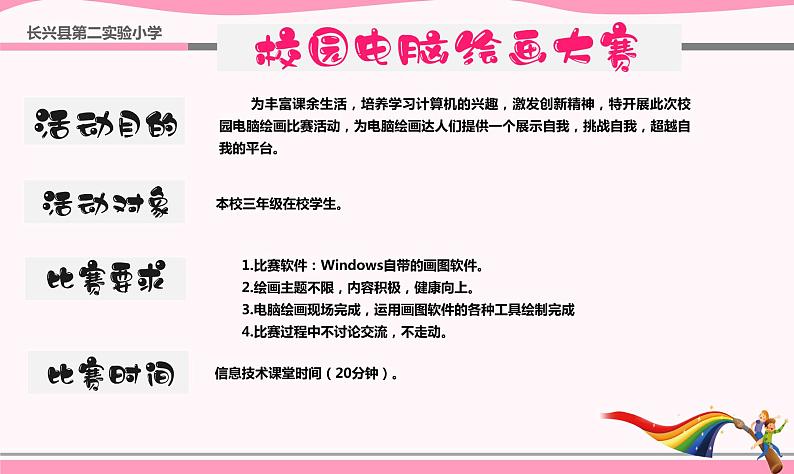 长兴县第二实验小学

校园电脑绘画大赛

活动目的

为丰富课余生活，培养学习计算机的兴趣，激发创新精神，特开展此次校园电脑绘画比赛活动，为电脑绘画达人们提供一个展示自我，挑战自我，超越自我的平台。

活动对象

本校三年级在校学生。

比赛要求

1.比赛软件：Windows自带的画图软件。
2.绘画主题不限，内容积极，健康向上。
3.电脑绘画现场完成，运用画图软件的各种工具绘制完成
4.比赛过程中不讨论交流，不走动。

比赛时间

信息技术课堂时间（20分钟）。